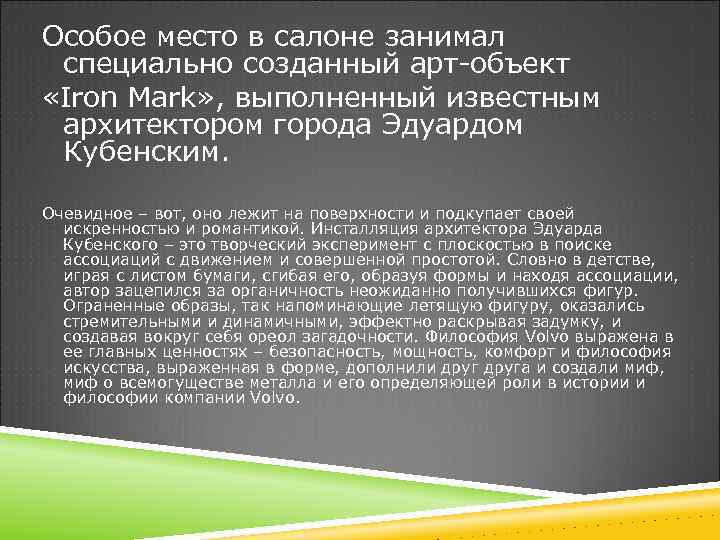 Особое место в салоне занимал специально созданный арт-объект

«Iron Mark», выполненный известным архитектором города Эдуардом Кубенским.

Очевидное – вот, оно лежит на поверхности и подкупает своей искренностью и романтикой. Инсталляция архитектора Эдуарда Кубенского – это творческий эксперимент с плоскостью в поиске ассоциаций с движением и совершенной простотой. Словно в детстве, играя с листом бумаги, сгибая его, образуя формы и находя ассоциации, автор зацепился за органичность неожиданно получившихся фигур. Ограненные образы, так напоминающие летящую фигуру, оказались стремительными и динамичными, эффектно раскрывая задумку, и создавая вокруг себя ореол загадочности. Философия Volvo выражена в ее главных ценностях – безопасность, мощность, комфорт и философия искусства, выраженная в форме, дополнили друг друга и создали миф, миф о всемогуществе металла и его определяющей роли в истории и философии компании Volvo.